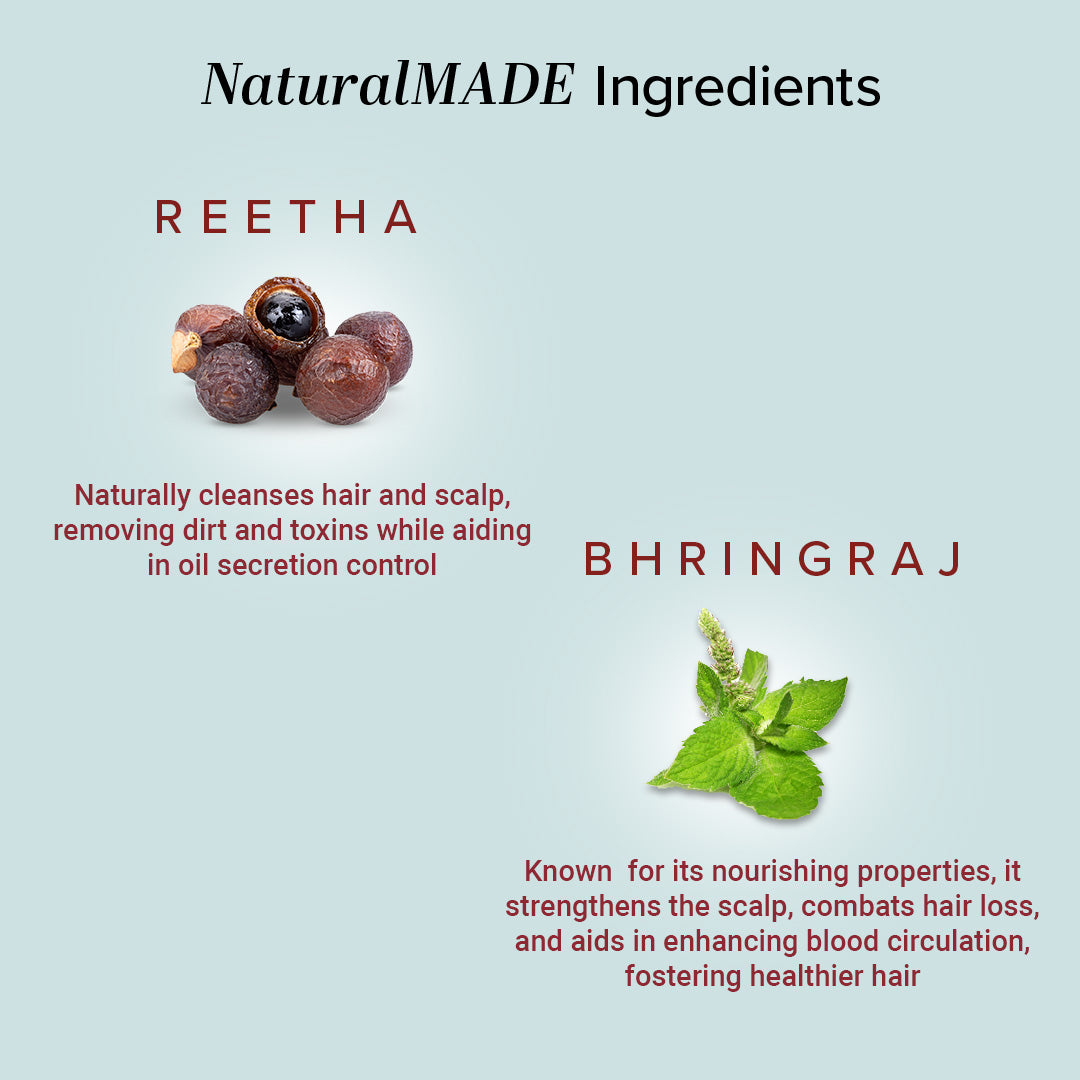 NaturalMADE Ingredients

REETHA

Naturally cleanses hair and scalp, removing dirt and toxins while aiding in oil secretion control

BHRINGRAJ

Known for its nourishing properties, it strengthens the scalp, combats hair loss, and aids in enhancing blood circulation, fostering healthier hair